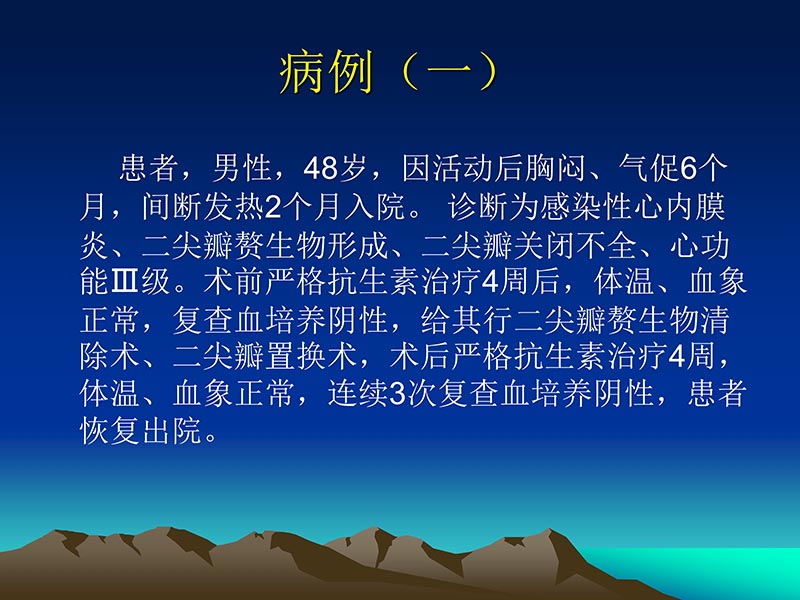 病例（一）

患者，男性，48岁，因活动后胸闷、气促6个月，间断发热2个月入院。 诊断为感染性心内膜炎、二尖瓣赘生物形成、二尖瓣关闭不全、心功能Ⅲ级。术前严格抗生素治疗4周后，体温、血象正常，复查血培养阴性，给其行二尖瓣赘生物清除术、二尖瓣置换术，术后严格抗生素治疗4周，体温、血象正常，连续3次复查血培养阴性，患者恢复出院。